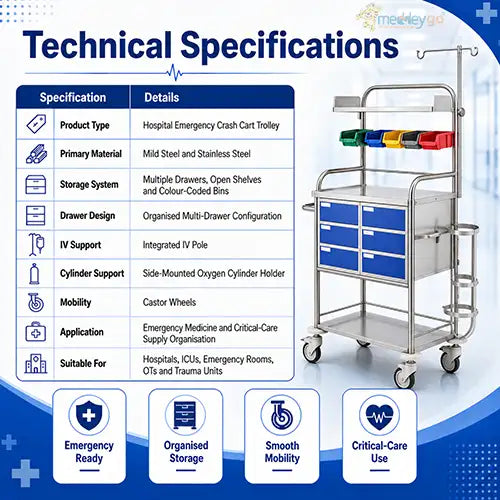 medleygo

Technical Specifications

| Specification | Details |
|---|---|
| Product Type | Hospital Emergency Crash Cart Trolley |
| Primary Material | Mild Steel and Stainless Steel |
| Storage System | Multiple Drawers, Open Shelves and Colour-Coded Bins |
| Drawer Design | Organised Multi-Drawer Configuration |
| IV Support | Integrated IV Pole |
| Cylinder Support | Side-Mounted Oxygen Cylinder Holder |
| Mobility | Castor Wheels |
| Application | Emergency Medicine and Critical-Care Supply Organisation |
| Suitable For | Hospitals, ICUs, Emergency Rooms, OTs and Trauma Units |

Emergency Ready

Organised Storage

Smooth Mobility

Critical-Care Use